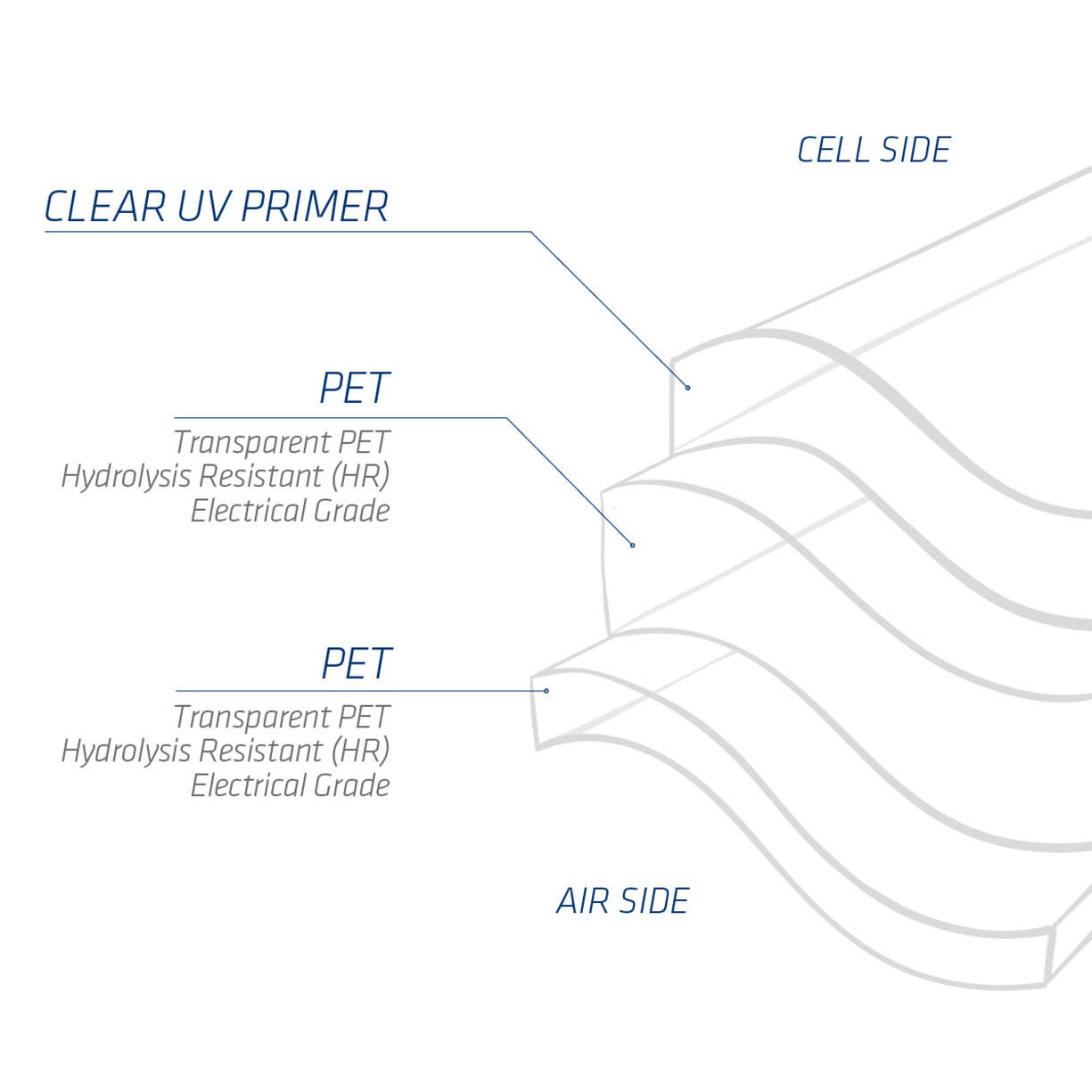 CELL SIDE

CLEAR UV PRIMER

PET

Transparent PET
Hydrolysis Resistant (HR)
Electrical Grade

PET

Transparent PET
Hydrolysis Resistant (HR)
Electrical Grade

AIR SIDE